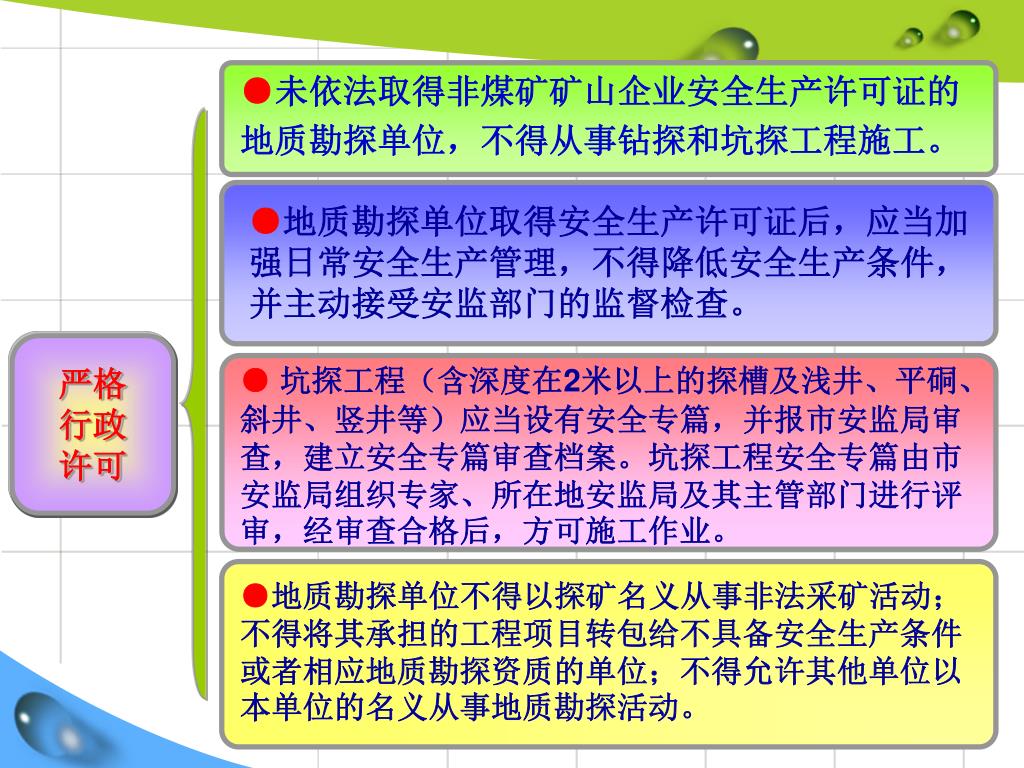 严格行政许可

●未依法取得非煤矿矿山企业安全生产许可证的地质勘探单位，不得从事钻探和坑探工程施工。

●地质勘探单位取得安全生产许可证后，应当加强日常安全生产管理，不得降低安全生产条件，并主动接受安监部门的监督检查。

● 坑探工程（含深度在2米以上的探槽及浅井、平硐、斜井、竖井等）应当设有安全专篇，并报市安监局审查，建立安全专篇审查档案。坑探工程安全专篇由市安监局组织专家、所在地安监局及其主管部门进行评审，经审查合格后，方可施工作业。

●地质勘探单位不得以探矿名义从事非法采矿活动；不得将其承担的工程项目转包给不具备安全生产条件或者相应地质勘探资质的单位；不得允许其他单位以本单位的名义从事地质勘探活动。